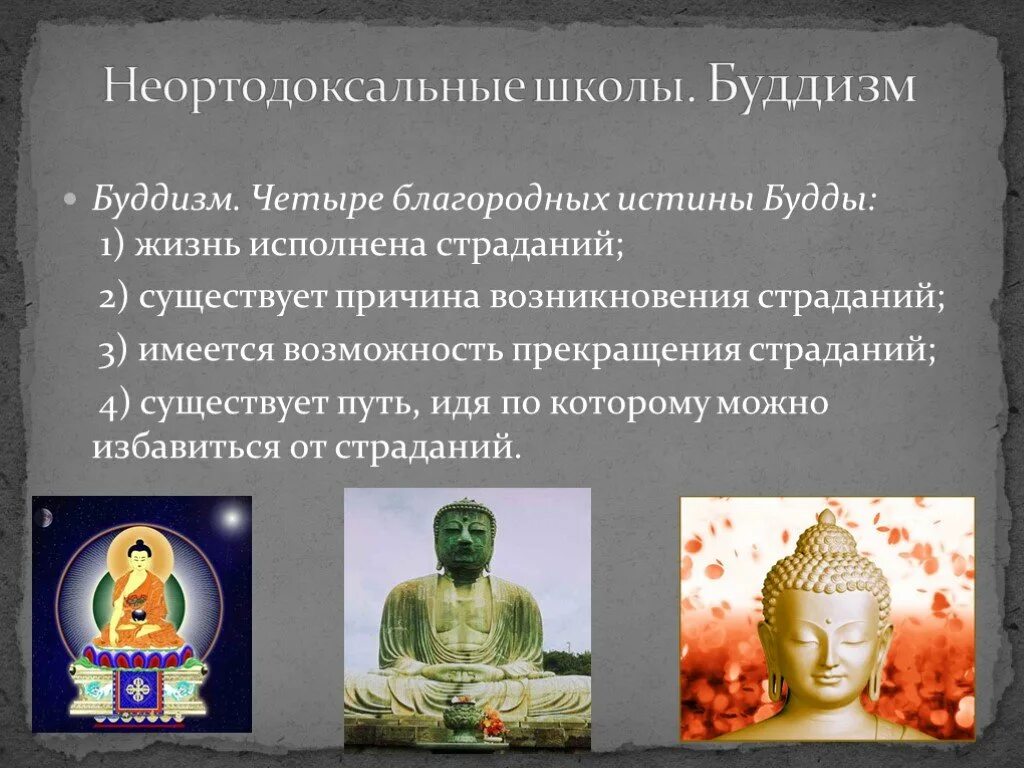 Неортодоксальные школы. Буддизм

Буддизм. Четыре благородных истины Будды:
1) жизнь исполнена страданий;
2) существует причина возникновения страданий;
3) имеется возможность прекращения страданий;
4) существует путь, идя по которому можно избавиться от страданий.